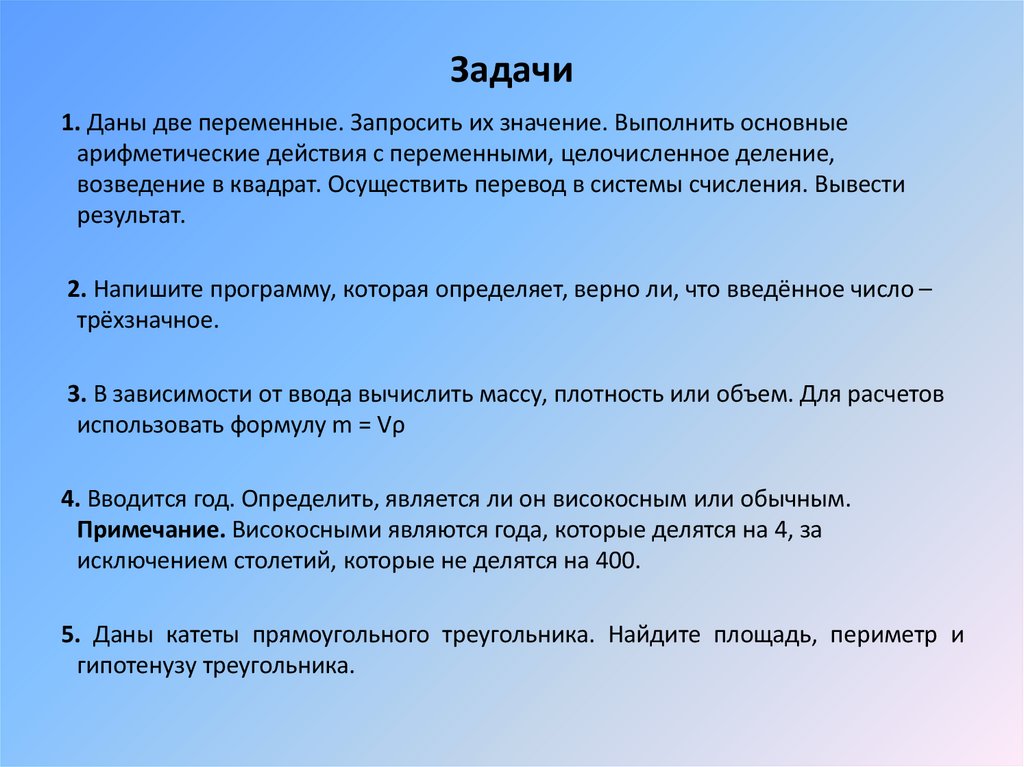 Задачи

1. Даны две переменные. Запросить их значение. Выполнить основные арифметические действия с переменными, целочисленное деление, возведение в квадрат. Осуществить перевод в системы счисления. Вывести результат.

2. Напишите программу, которая определяет, верно ли, что введённое число – трёхзначное.

3. В зависимости от ввода вычислить массу, плотность или объем. Для расчетов использовать формулу $m = V\rho$

4. Вводится год. Определить, является ли он високосным или обычным. Примечание. Високосными являются года, которые делятся на 4, за исключением столетий, которые не делятся на 400.

5. Даны катеты прямоугольного треугольника. Найдите площадь, периметр и гипотенузу треугольника.